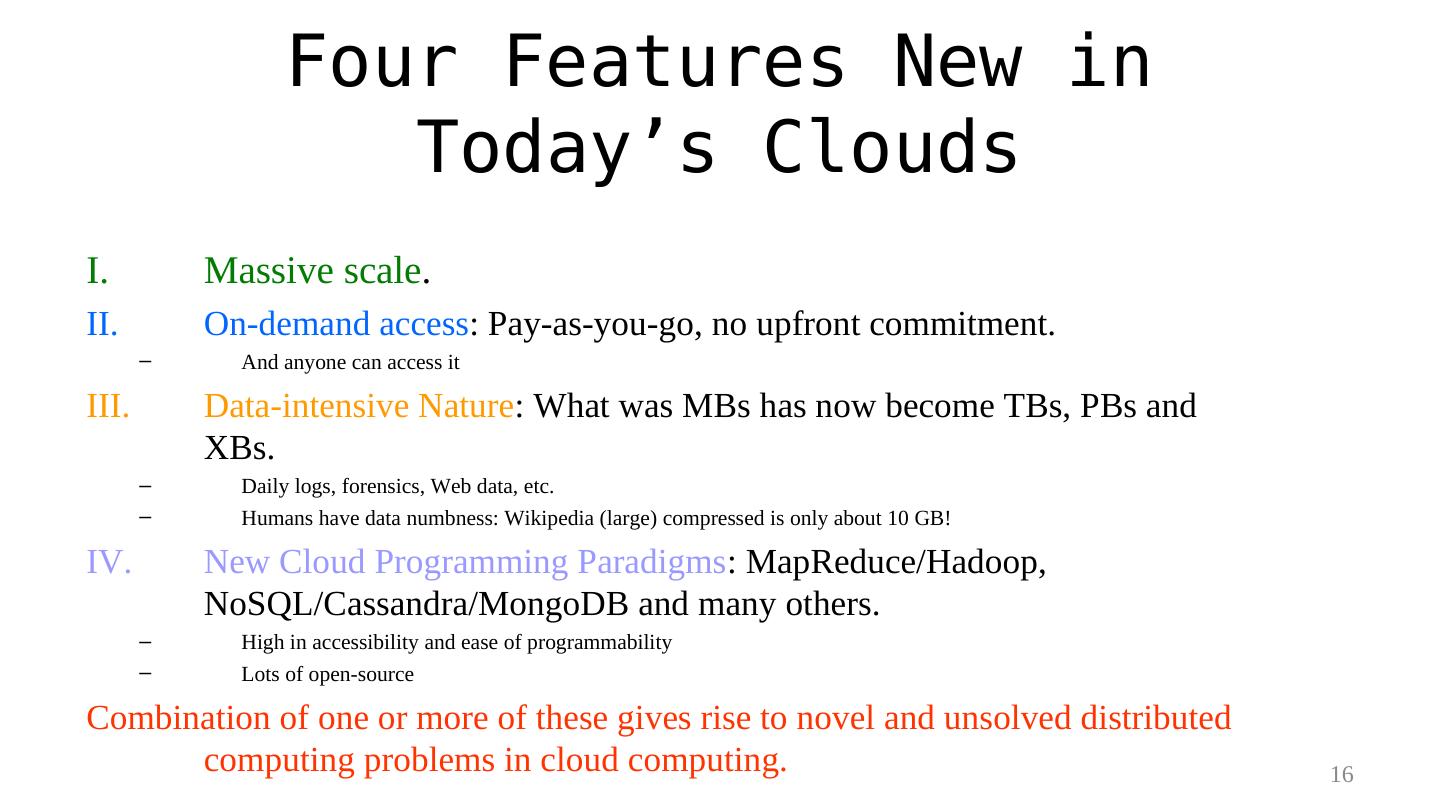 Four Features New in Today’s Clouds

I. Massive scale.

II. On-demand access: Pay-as-you-go, no upfront commitment.

– And anyone can access it

III. Data-intensive Nature: What was MBs has now become TBs, PBs and XBs.

– Daily logs, forensics, Web data, etc.

– Humans have data numbness: Wikipedia (large) compressed is only about 10 GB!

IV. New Cloud Programming Paradigms: MapReduce/Hadoop, NoSQL/Cassandra/MongoDB and many others.

– High in accessibility and ease of programmability

– Lots of open-source

Combination of one or more of these gives rise to novel and unsolved distributed computing problems in cloud computing.

16